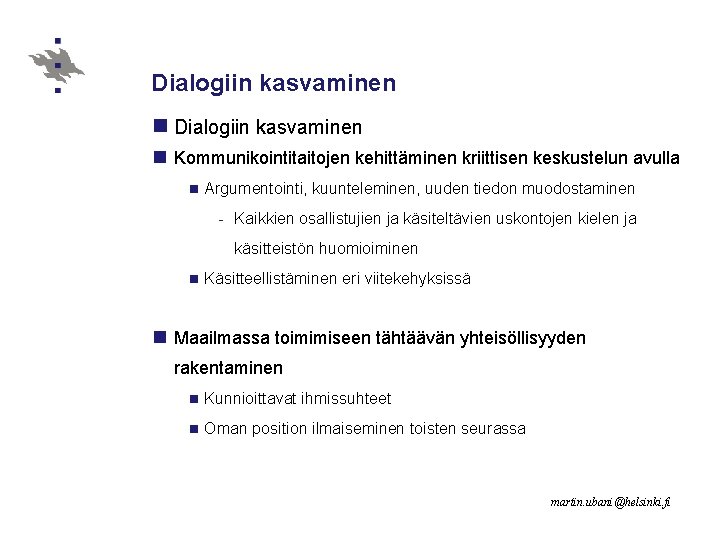 Dialogiin kasvaminen

Dialogiin kasvaminen

Kommunikointitaitojen kehittäminen kriittisen keskustelun avulla

Argumentointi, kuunteleminen, uuden tiedon muodostaminen

- Kaikkien osallistujien ja käsiteltävien uskontojen kielen ja käsitteistön huomioiminen

Käsitteellistäminen eri viitekehyksissä

Maailmassa toimimiseen tähtäävän yhteisöllisyyden rakentaminen

Kunnioittavat ihmissuhteet

Oman position ilmaiseminen toisten seurassa

martin.ubani@helsinki.fi